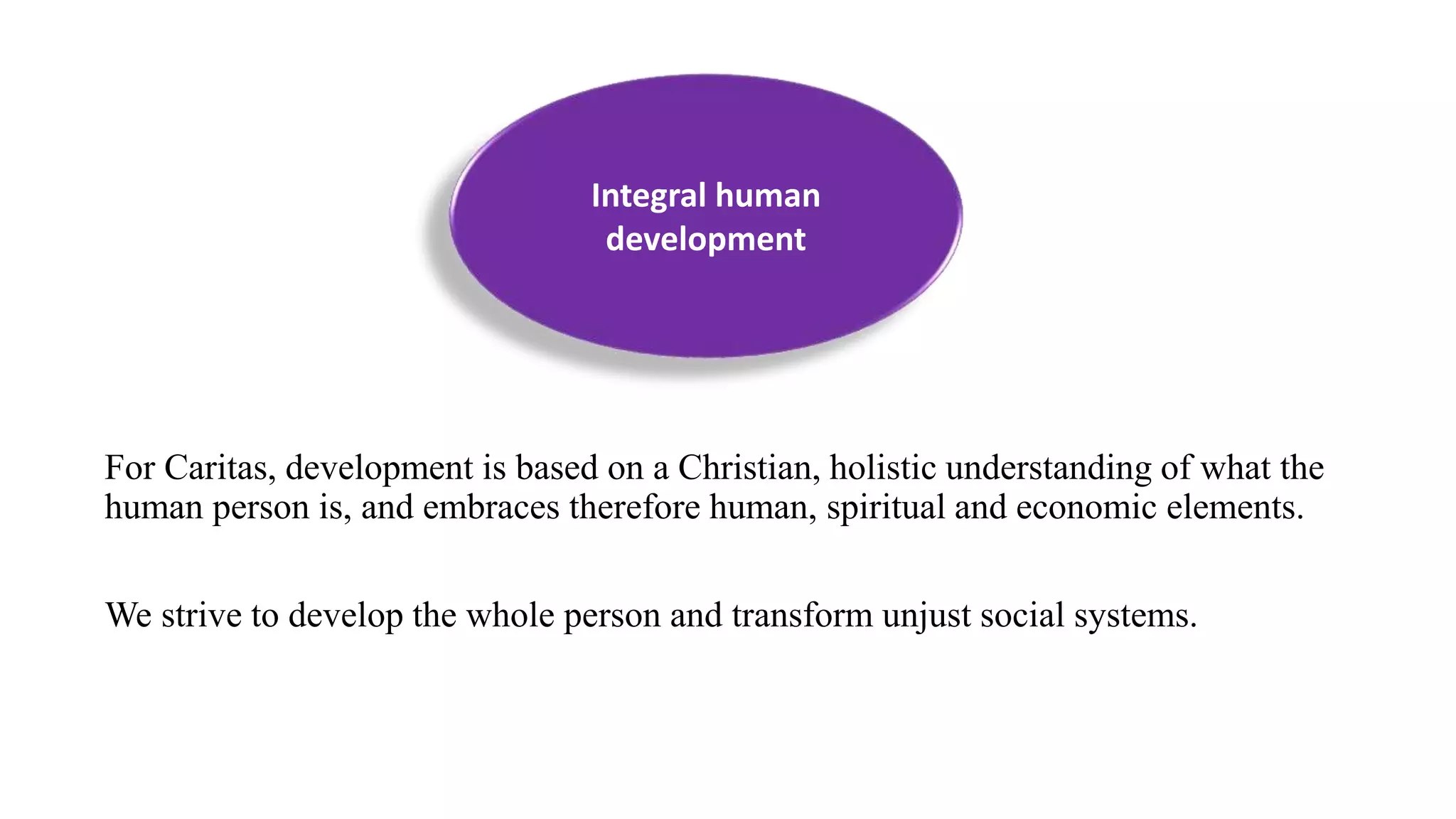 Integral human development

For Caritas, development is based on a Christian, holistic understanding of what the human person is, and embraces therefore human, spiritual and economic elements.

We strive to develop the whole person and transform unjust social systems.